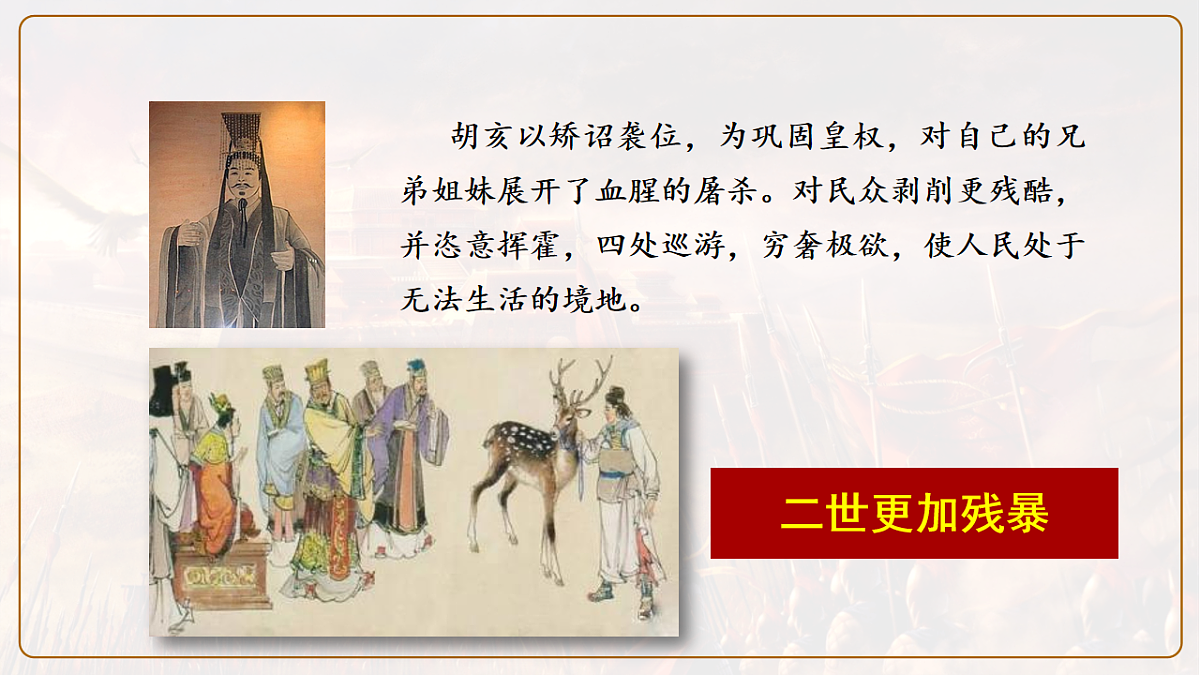 胡亥以矫诏袭位，为巩固皇权，对自己的兄弟姐妹展开了血腥的屠杀。对民众剥削更残酷，并恣意挥霍，四处巡游，穷奢极欲，使人民处于无法生活的境地。

二世更加残暴